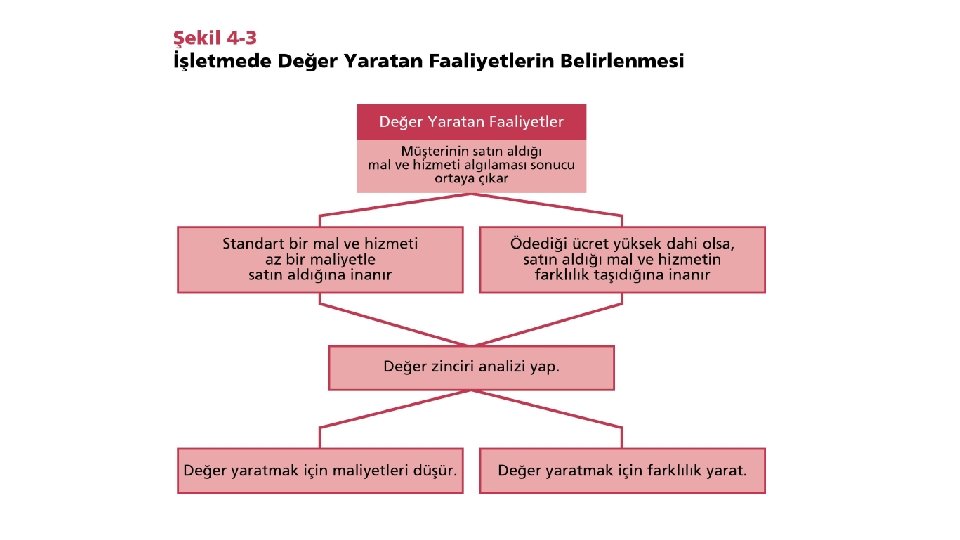 Şekil 4-3
İşletmede Değer Yaratan Faaliyetlerin Belirlenmesi

Değer Yaratan Faaliyetler

Müşterinin satın aldığı mal ve hizmeti algılaması sonucu ortaya çıkar

Standart bir mal ve hizmeti az bir maliyetle satın aldığına inanır

Ödediği ücret yüksek dahi olsa, satın aldığı mal ve hizmetin farklılık taşıdığına inanır

Değer zinciri analizi yap.

Değer yaratmak için maliyetleri düşür.

Değer yaratmak için farklılık yarat.